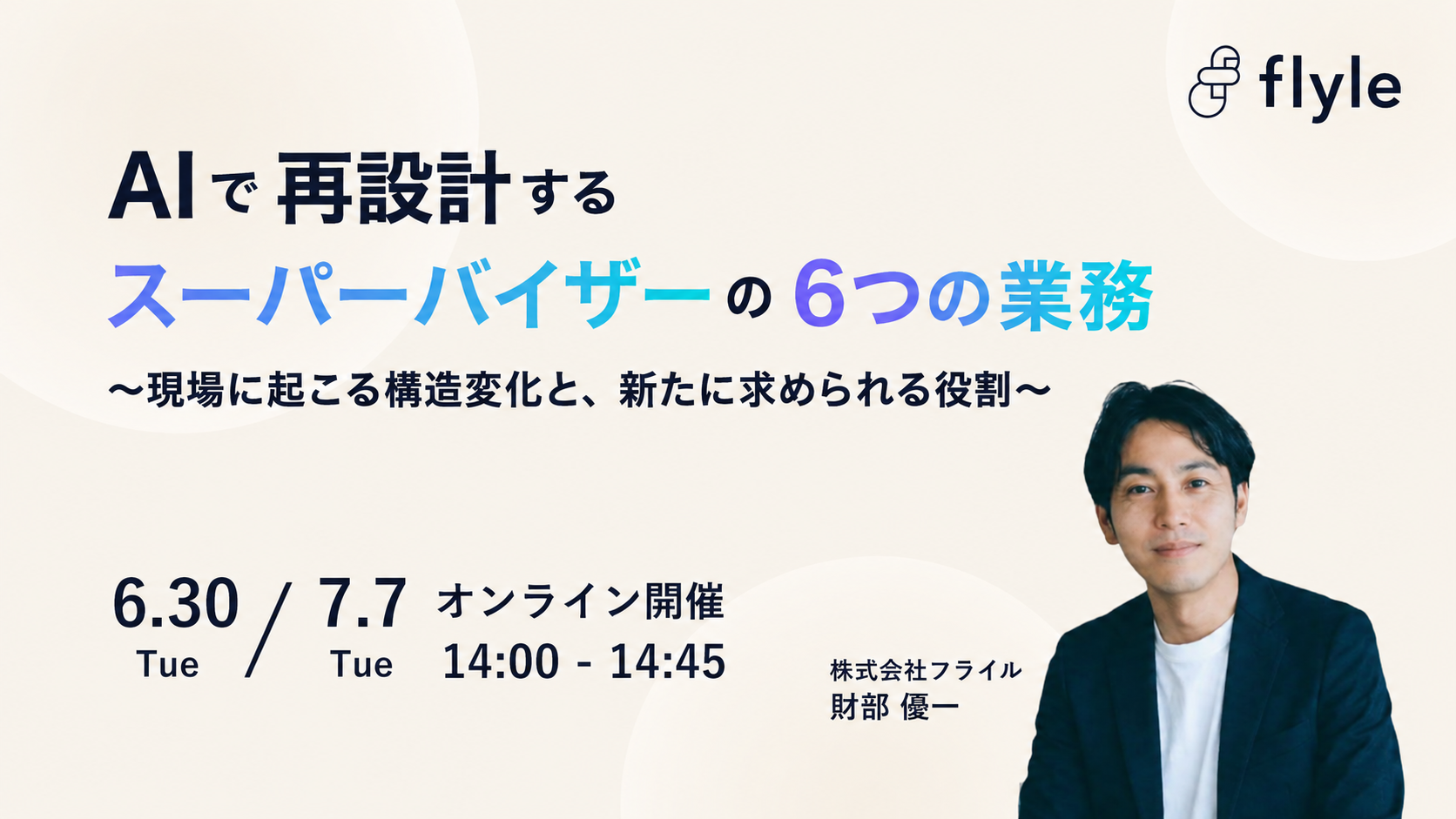 flyle

AIで再設計する
スーパーバイザーの6つの業務
〜現場に起こる構造変化と、新たに求められる役割〜

6.30 Tue / 7.7 Tue オンライン開催
14:00 - 14:45

株式会社フライル
財部 優一